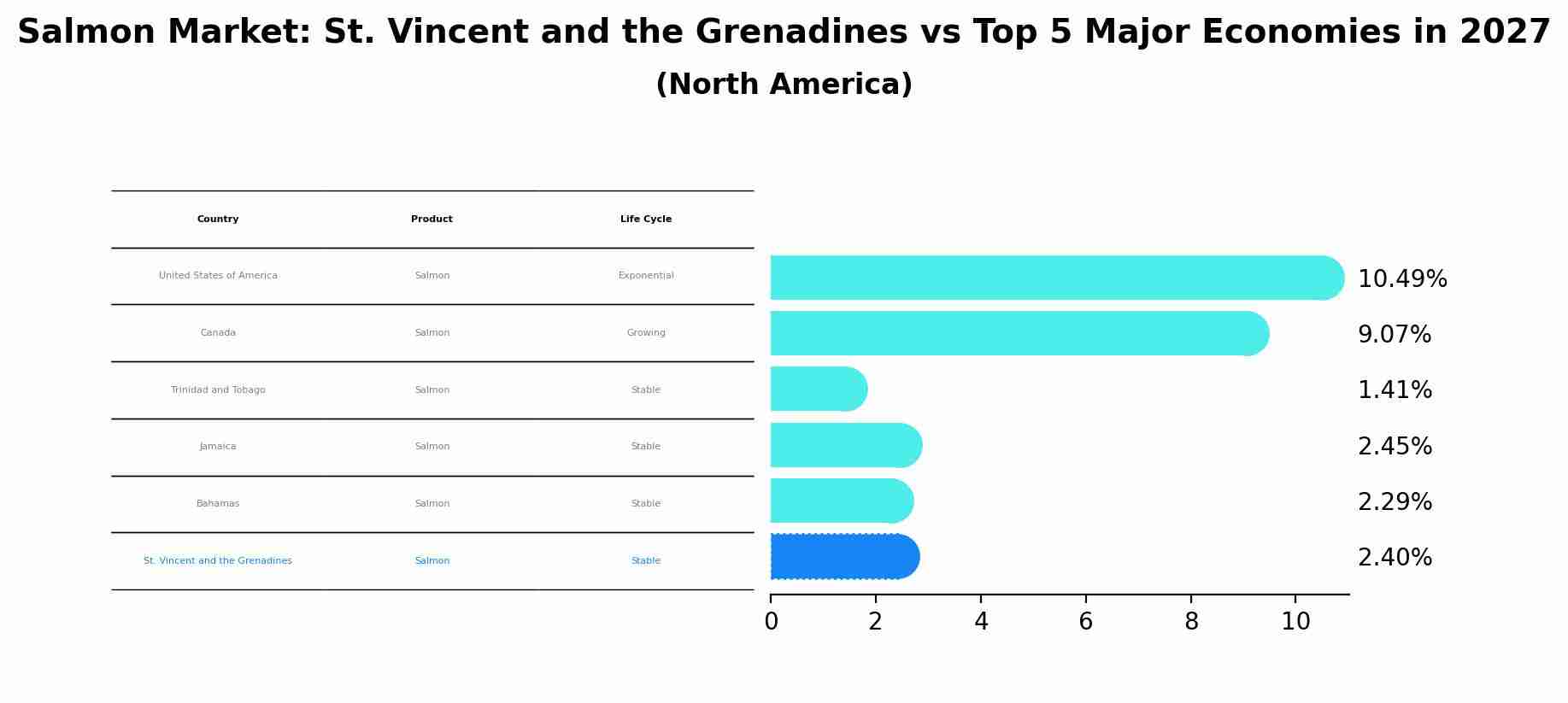 Salmon Market: St. Vincent and the Grenadines vs Top 5 Major Economies in 2027
(North America)

| Country | Product | Life Cycle |
|---|---|---|
| United States of America | Salmon | Exponential |
| Canada | Salmon | Growing |
| Trinidad and Tobago | Salmon | Stable |
| Jamaica | Salmon | Stable |
| Bahamas | Salmon | Stable |
| St. Vincent and the Grenadines | Salmon | Stable |

10.49%
9.07%
1.41%
2.45%
2.29%
2.40%

0 2 4 6 8 10